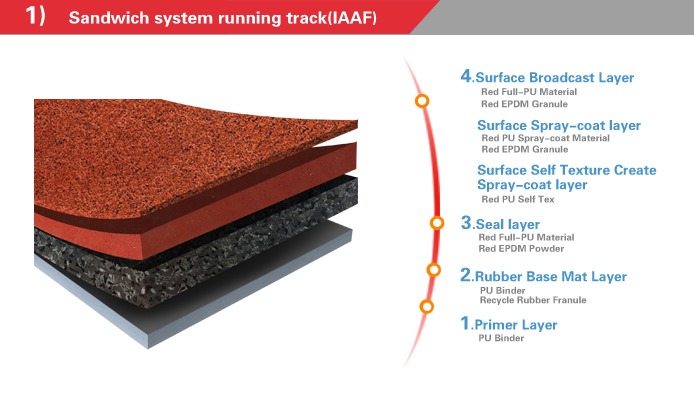 1) Sandwich system running track(IAAF)

4.Surface Broadcast Layer
Red Full-PU Material
Red EPDM Granule

Surface Spray-coat layer
Red PU Spray-coat Material
Red EPDM Granule

Surface Self Texture Create Spray-coat layer
Red PU Self Tex

3.Seal layer
Red Full-PU Material
Red EPDM Powder

2.Rubber Base Mat Layer
PU Binder
Recycle Rubber Franule

1.Primer Layer
PU Binder